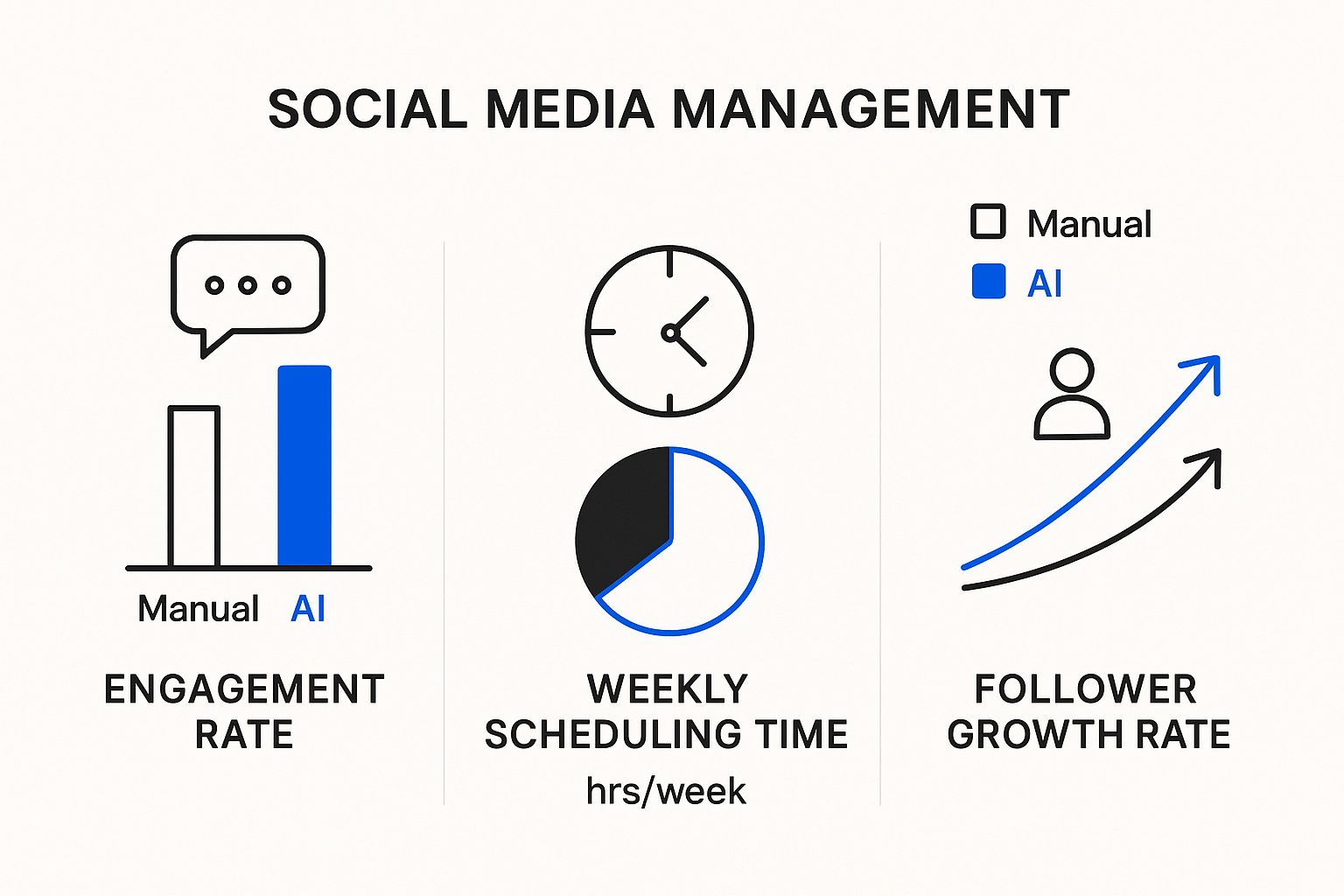 SOCIAL MEDIA MANAGEMENT

Manual AI

ENGAGEMENT RATE

WEEKLY SCHEDULING TIME
hrs/week

Manual
AI

FOLLOWER GROWTH RATE